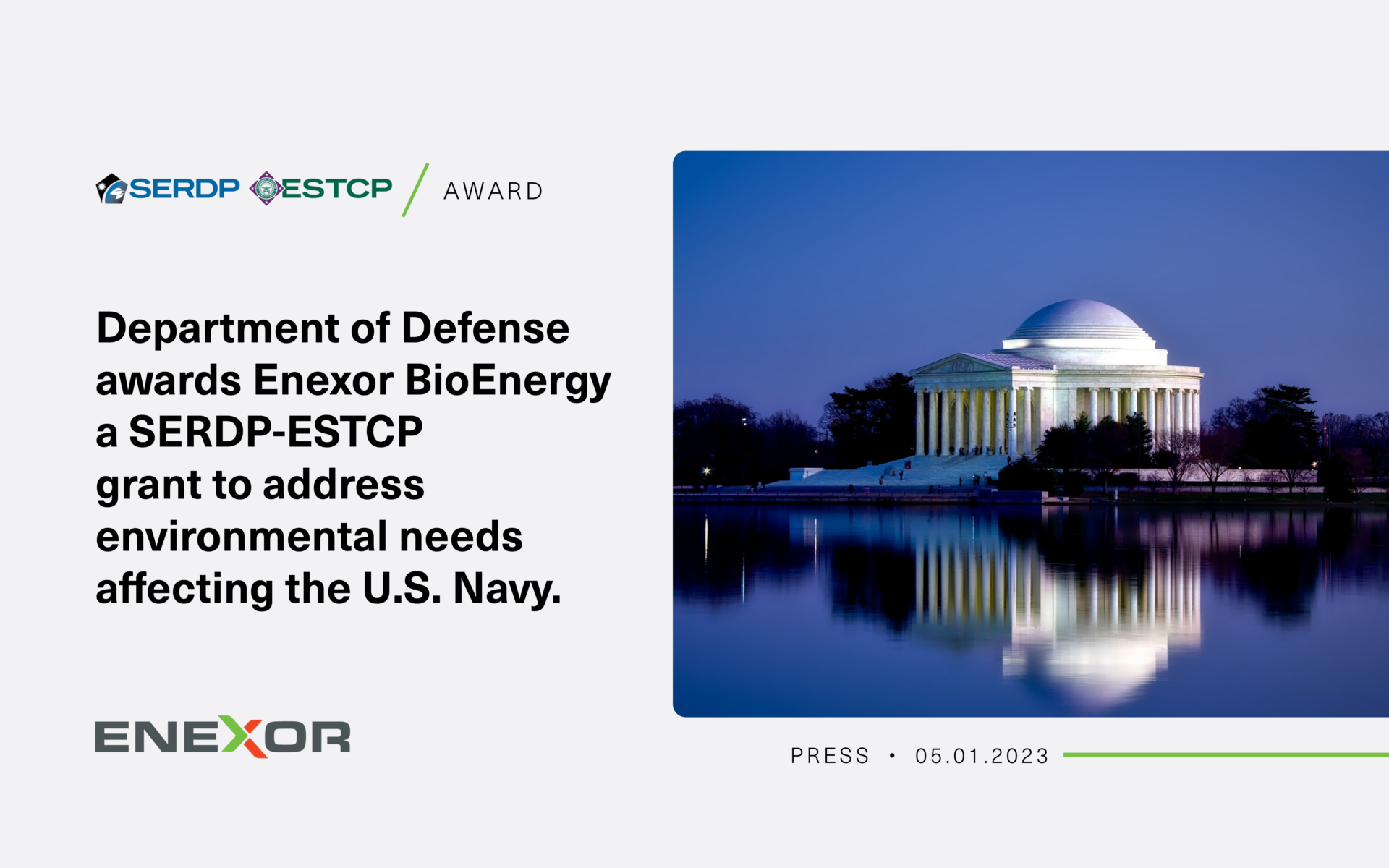 SERDP ESTCP / AWARD

Department of Defense awards Enexor BioEnergy a SERDP-ESTCP grant to address environmental needs affecting the U.S. Navy.

ENEXOR

PRESS • 05.01.2023